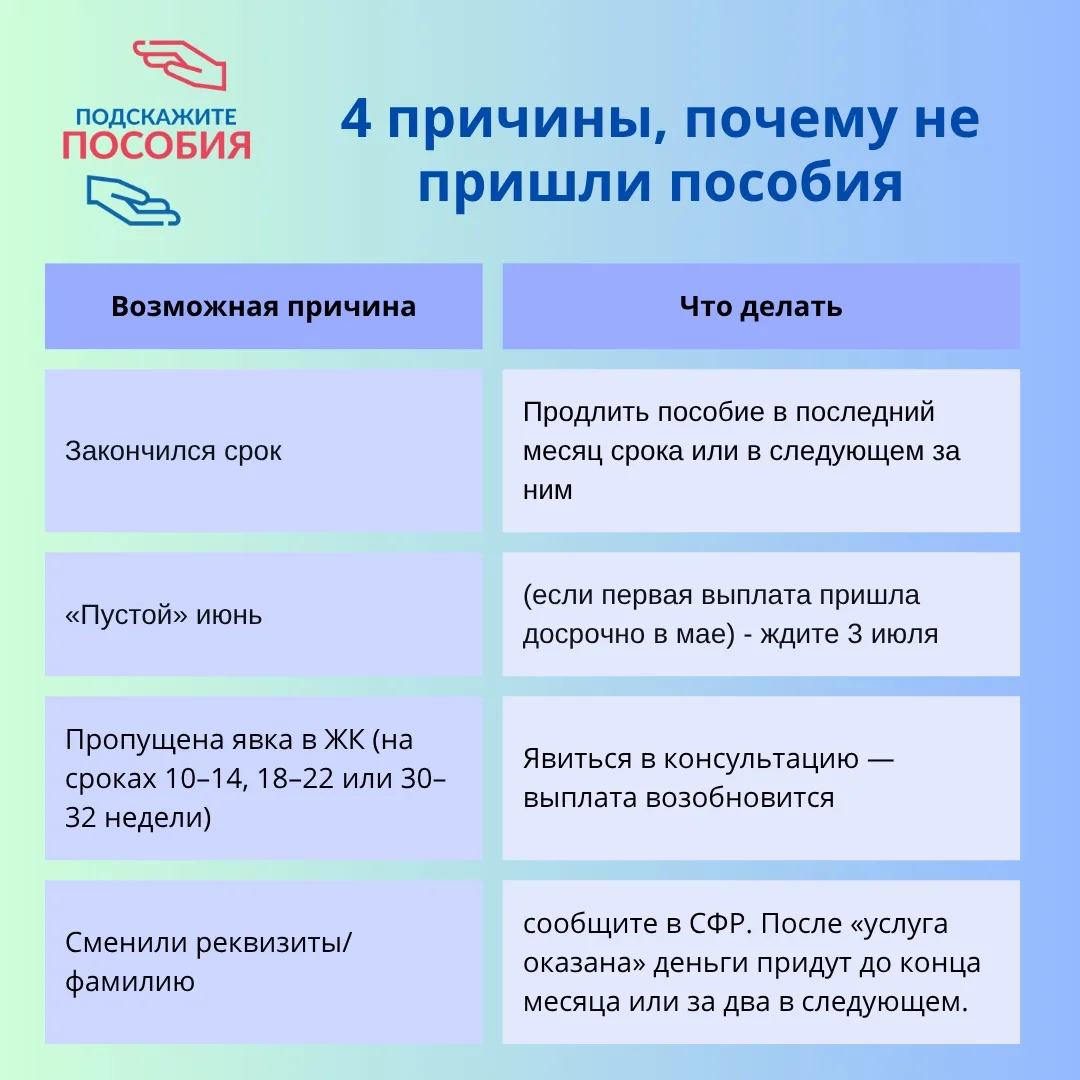 ПОДСКАЖИТЕ ПОСОБИЯ

4 причины, почему не пришли пособия

| Возможная причина | Что делать |
|---|---|
| Закончился срок | Продлить пособие в последний месяц срока или в следующем за ним |
| «Пустой» июнь | (если первая выплата пришла досрочно в мае) - ждите 3 июля |
| Пропущена явка в ЖК (на сроках 10–14, 18–22 или 30–32 недели) | Явиться в консультацию — выплата возобновится |
| Сменили реквизиты/ фамилию | сообщите в СФР. После «услуга оказана» деньги придут до конца месяца или за два в следующем. |